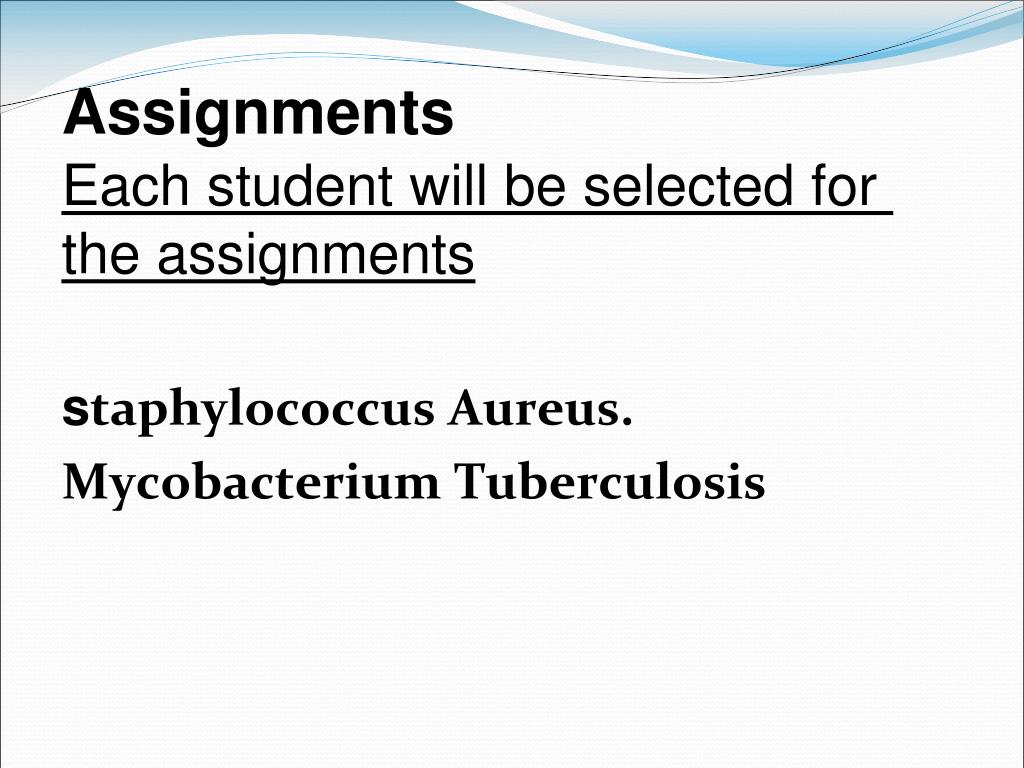 Assignments
Each student will be selected for the assignments

staphylococcus Aureus.
Mycobacterium Tuberculosis